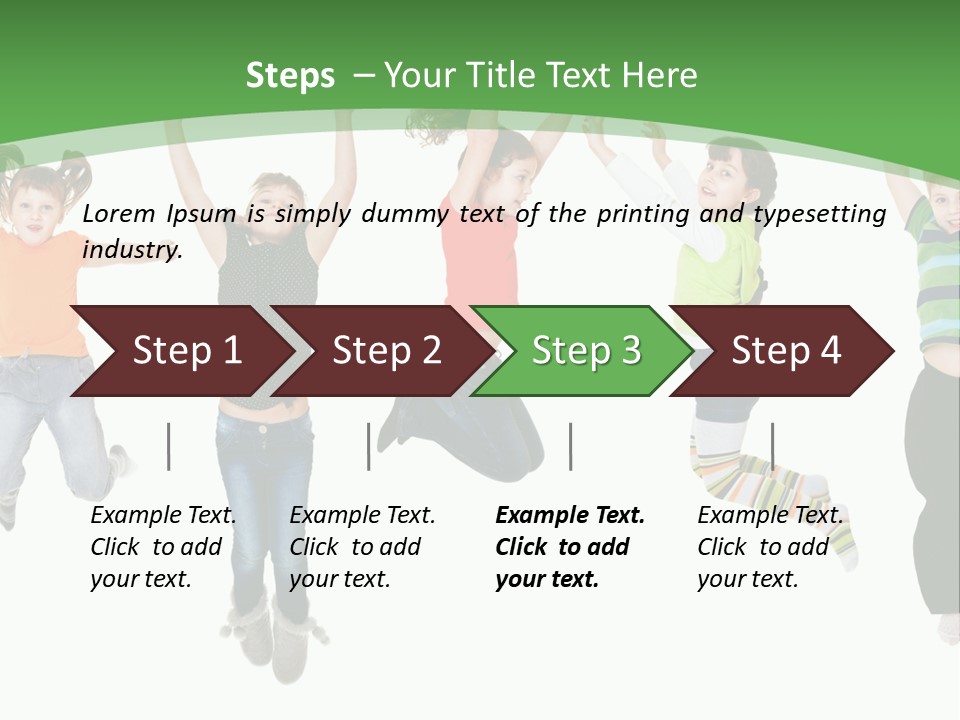 Steps – Your Title Text Here

Lorem Ipsum is simply dummy text of the printing and typesetting industry.

Step 1

Step 2

Step 3

Step 4

Example Text. Click to add your text.

Example Text. Click to add your text.

Example Text. Click to add your text.

Example Text. Click to add your text.